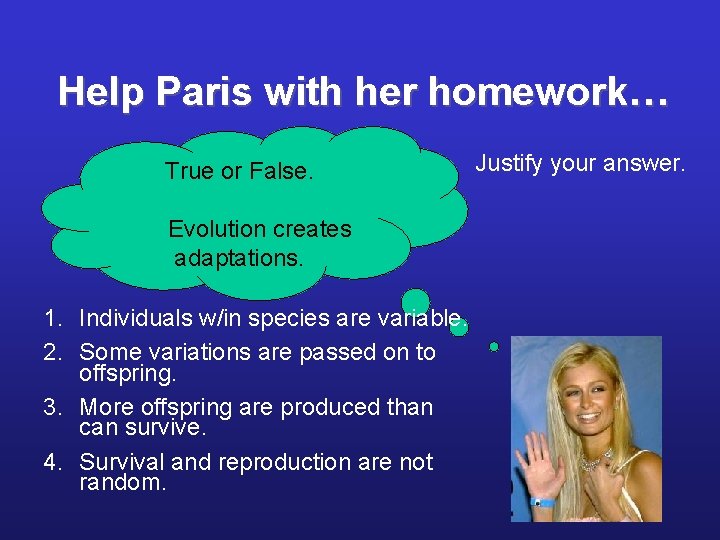 Help Paris with her homework…

True or False.

Evolution creates adaptations.

Justify your answer.

1. Individuals w/in species are variable.
2. Some variations are passed on to offspring.
3. More offspring are produced than can survive.
4. Survival and reproduction are not random.